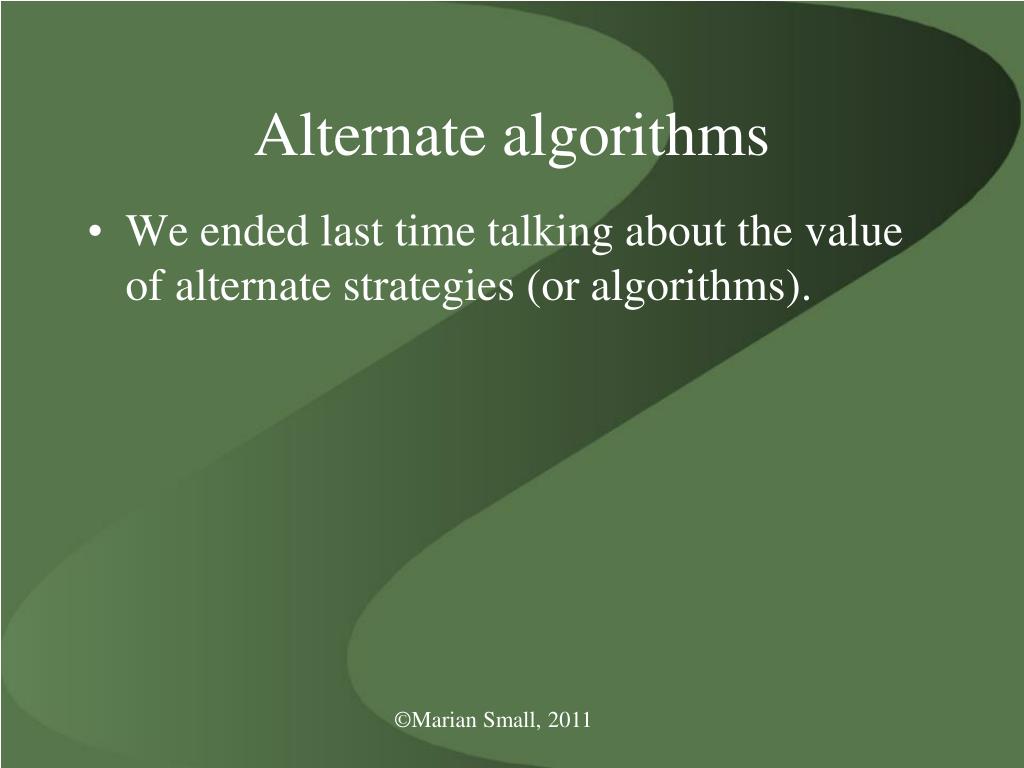 Alternate algorithms

• We ended last time talking about the value of alternate strategies (or algorithms).

©Marian Small, 2011